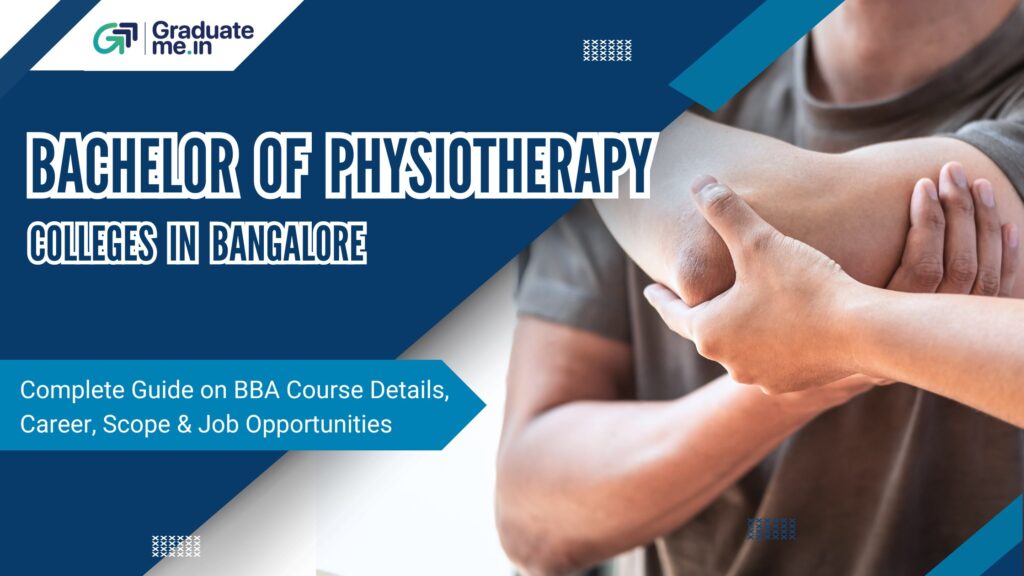 Graduate me.in

BACHELOR OF PHYSIOTHERAPY
COLLEGES IN BANGALORE

Complete Guide on BBA Course Details, Career, Scope & Job Opportunities